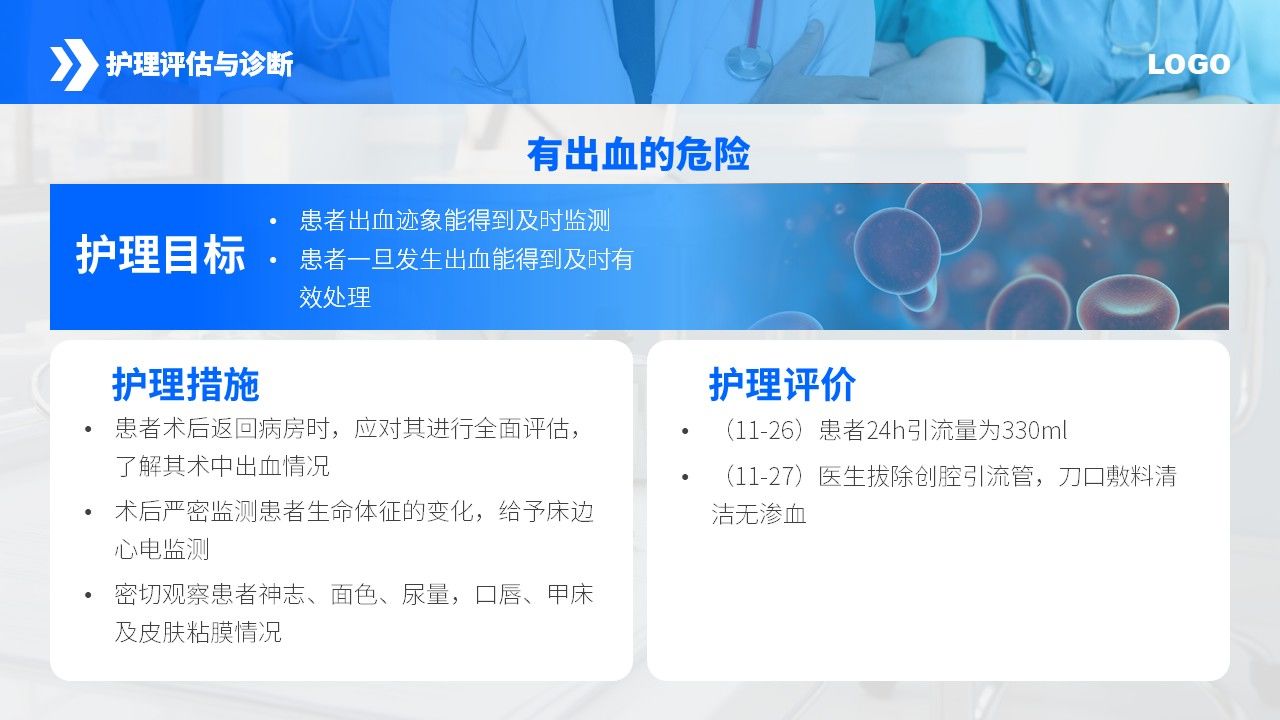 护理评估与诊断

LOGO

有出血的危险

护理目标

• 患者出血迹象能得到及时监测
• 患者一旦发生出血能得到及时有效处理

护理措施

• 患者术后返回病房时，应对其进行全面评估，了解其术中出血情况
• 术后严密监测患者生命体征的变化，给予床边心电监测
• 密切观察患者神志、面色、尿量，口唇、甲床及皮肤粘膜情况

护理评价

• （11-26）患者24h引流量为330ml
• （11-27）医生拔除创腔引流管，刀口敷料清洁无渗血